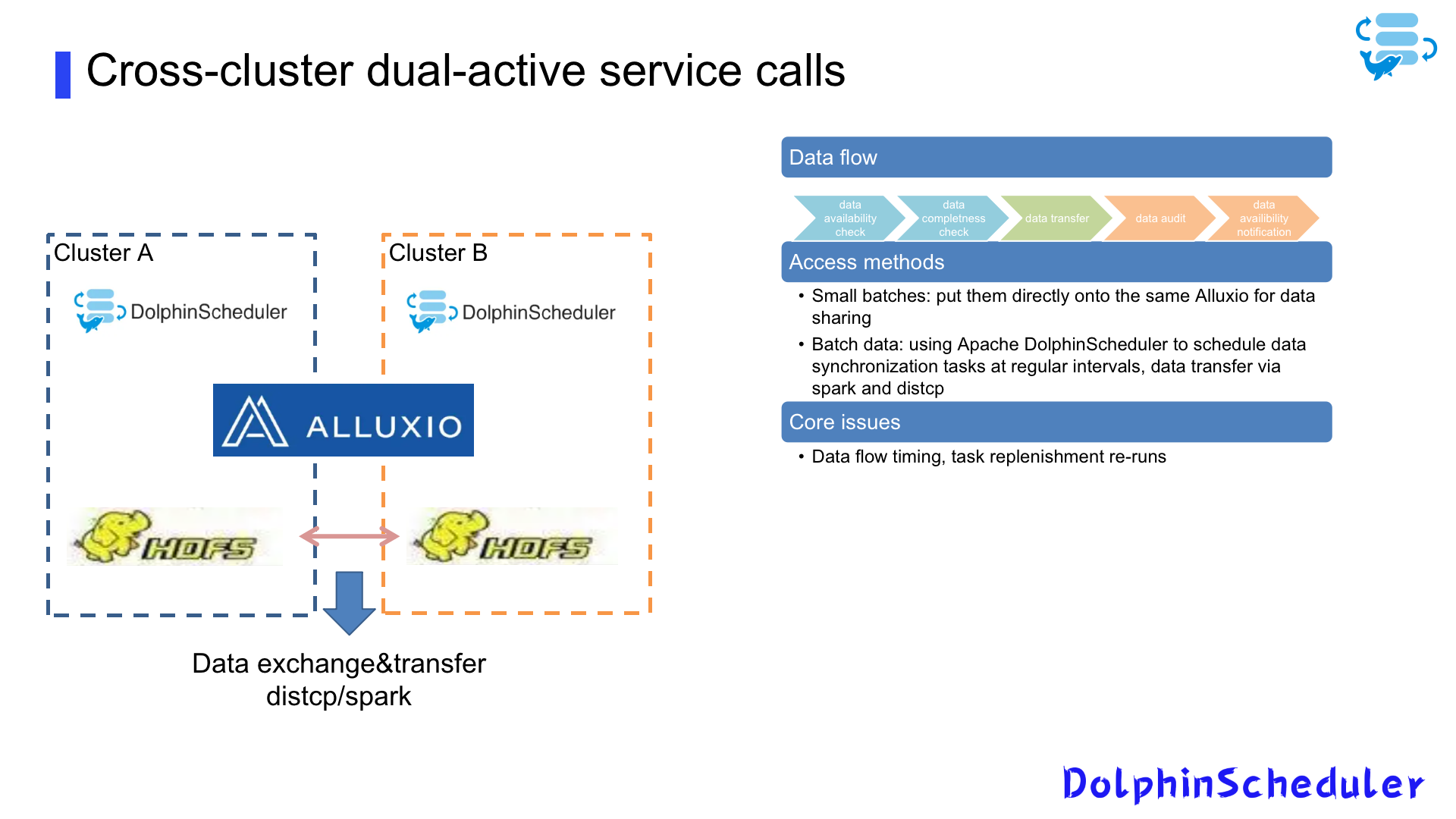 Cross-cluster dual-active service calls

Cluster A

DolphinScheduler

Cluster B

DolphinScheduler

ALLUXIO

HDFS

HDFS

Data exchange&transfer
distcp/spark

Data flow

data availability check

data completness check

data transfer

data audit

data availibility notification

Access methods

• Small batches: put them directly onto the same Alluxio for data sharing

• Batch data: using Apache DolphinScheduler to schedule data synchronization tasks at regular intervals, data transfer via spark and distcp

Core issues

• Data flow timing, task replenishment re-runs

DolphinScheduler